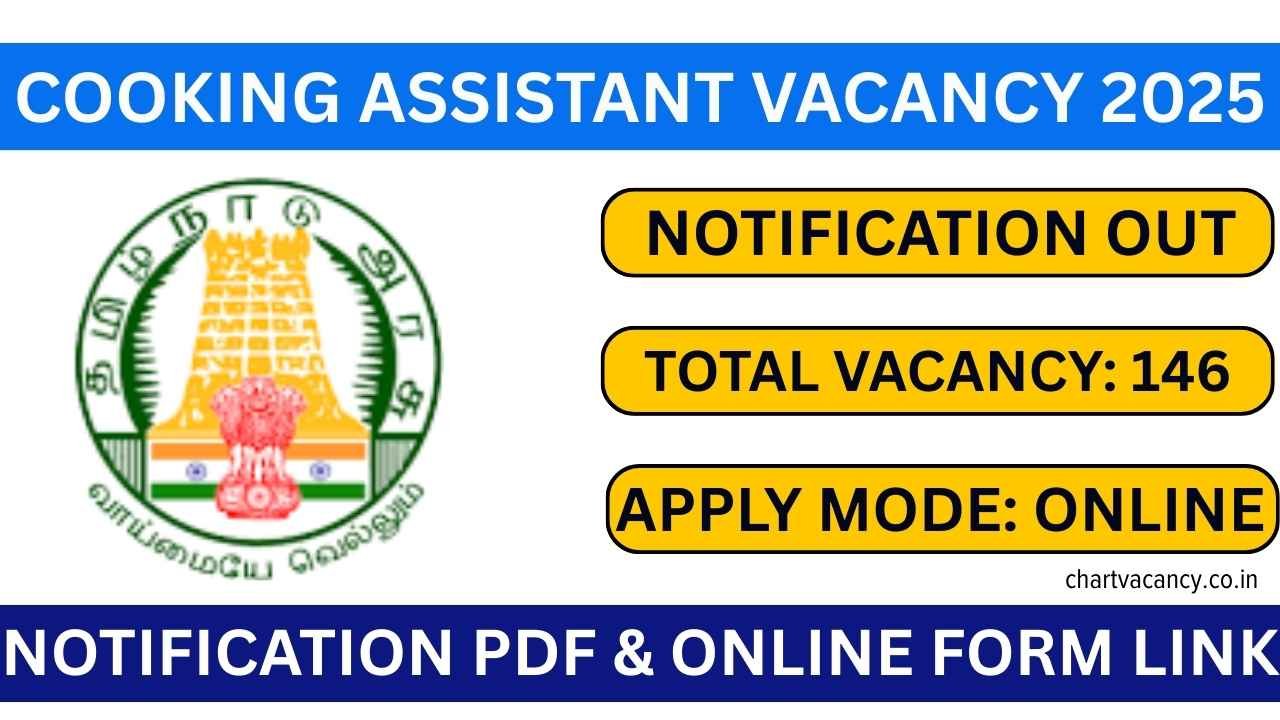 COOKING ASSISTANT VACANCY 2025

தமிழ்நாடு அரசு

வாய்மையே வெல்லும்

NOTIFICATION OUT

TOTAL VACANCY: 146

APPLY MODE: ONLINE

chartvacancy.co.in

NOTIFICATION PDF & ONLINE FORM LINK